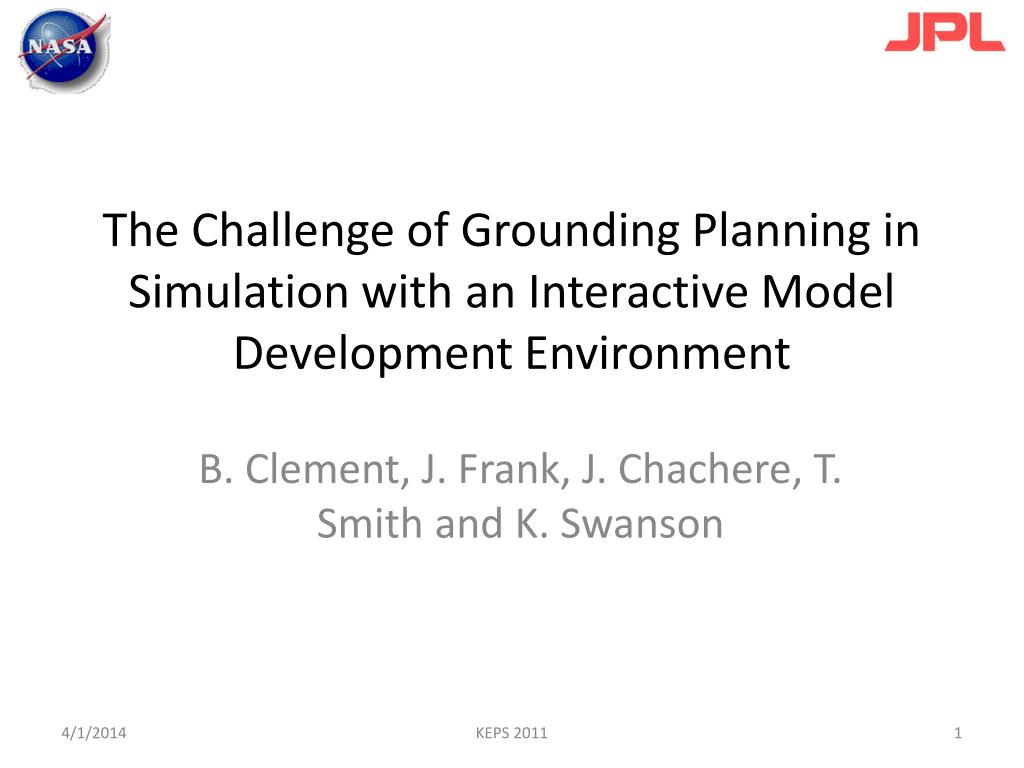 NASA

JPL

The Challenge of Grounding Planning in Simulation with an Interactive Model Development Environment

B. Clement, J. Frank, J. Chachere, T. Smith and K. Swanson

4/1/2014

KEPS 2011

1